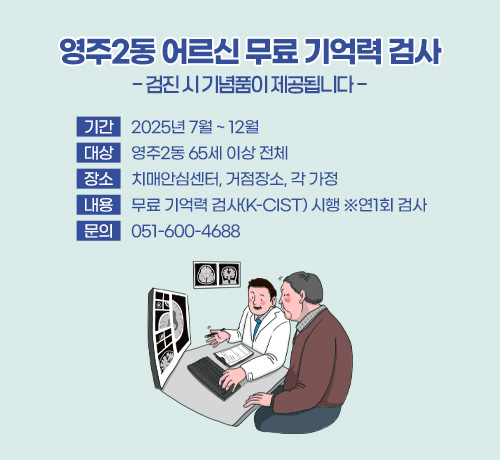 영주2동 어르신 무료 기억력 검사

- 검진 시 기념품이 제공됩니다 -

기간 2025년 7월 ~ 12월

대상 영주2동 65세 이상 전체

장소 치매안심센터, 거점장소, 각 가정

내용 무료 기억력 검사(K-CIST) 시행 ※연1회 검사

문의 051-600-4688